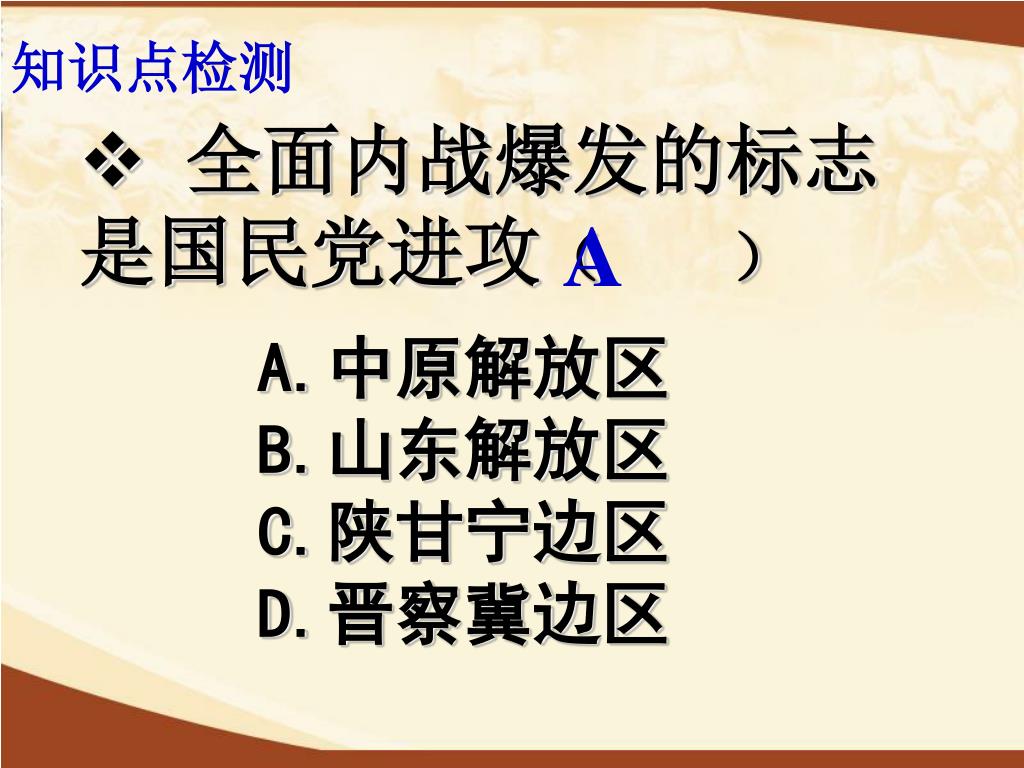 知识点检测

❖ 全面内战爆发的标志是国民党进攻（ A ）

A. 中原解放区
B. 山东解放区
C. 陕甘宁边区
D. 晋察冀边区